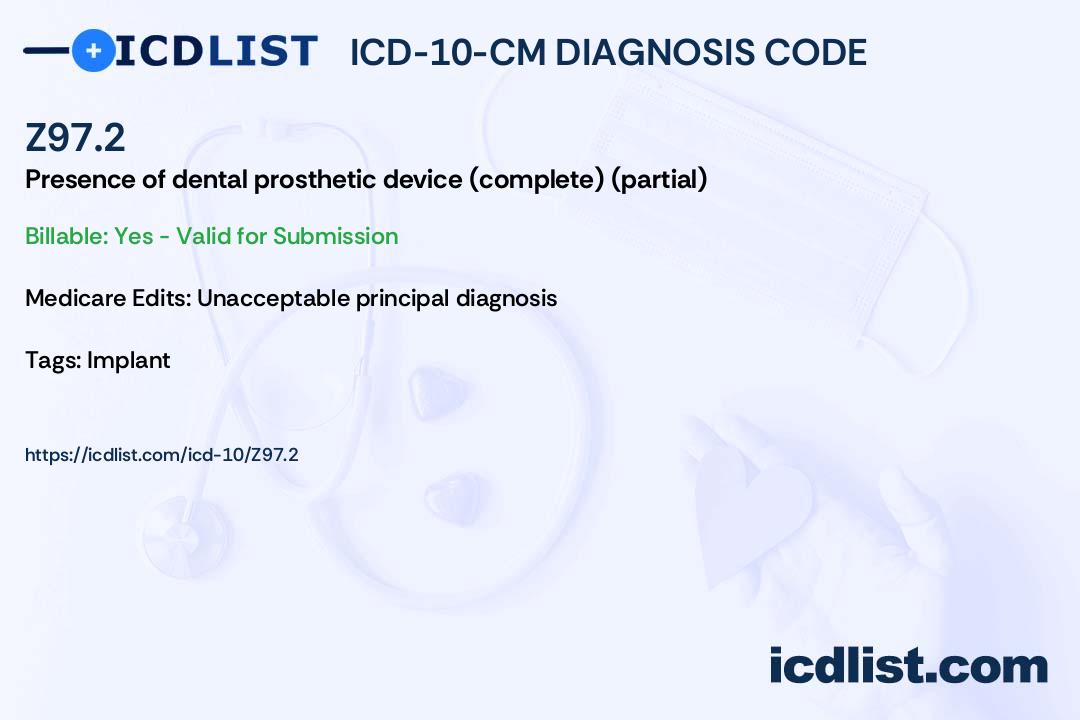 ICDLIST ICD-10-CM DIAGNOSIS CODE

Z97.2

Presence of dental prosthetic device (complete) (partial)

Billable: Yes - Valid for Submission

Medicare Edits: Unacceptable principal diagnosis

Tags: Implant

https://icdlist.com/icd-10/Z97.2

icdlist.com